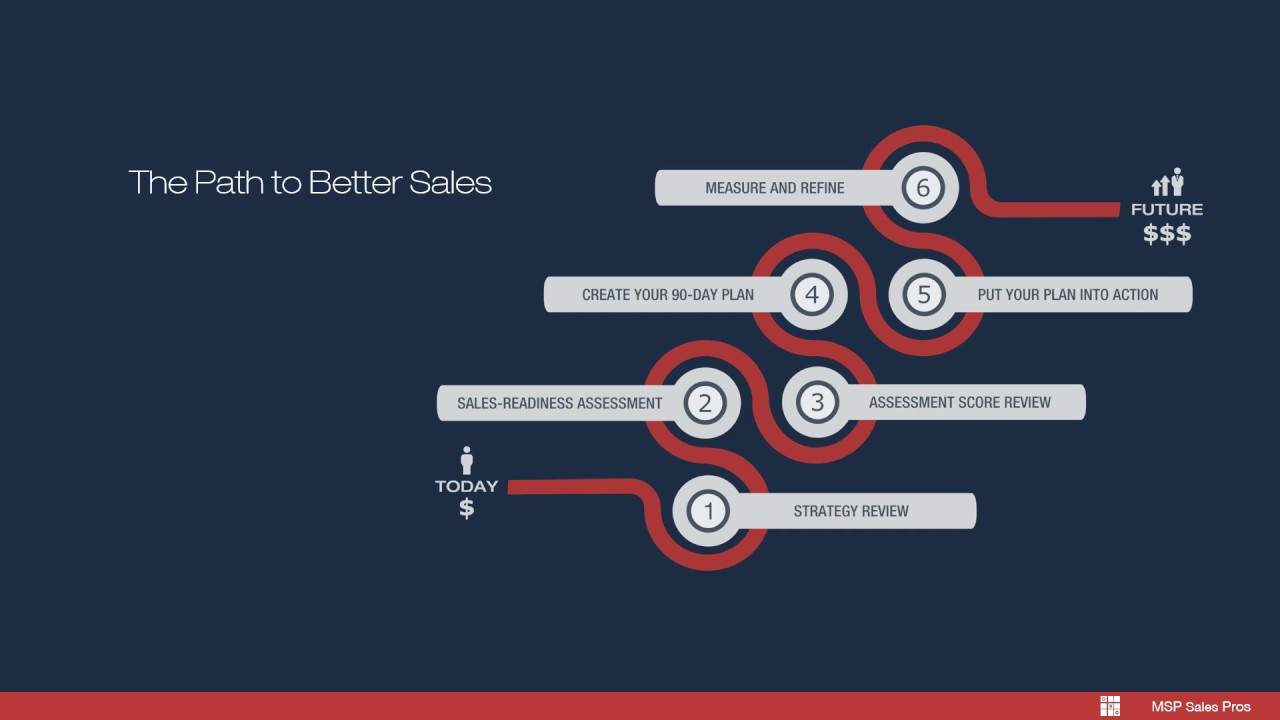 The Path to Better Sales

MEASURE AND REFINE 6

FUTURE
$$$

CREATE YOUR 90-DAY PLAN 4

5 PUT YOUR PLAN INTO ACTION

SALES-READINESS ASSESSMENT 2

3 ASSESSMENT SCORE REVIEW

TODAY
$

1 STRATEGY REVIEW

MSP Sales Pros